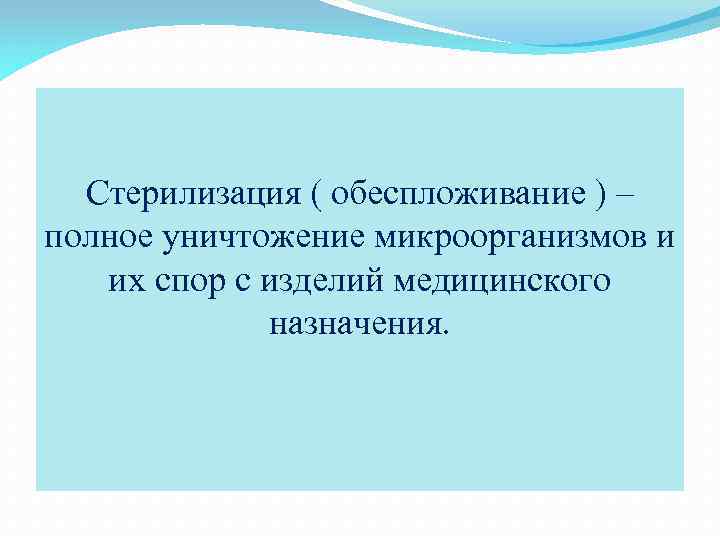 Стерилизация ( обеспложивание ) – полное уничтожение микроорганизмов и их спор с изделий медицинского назначения.